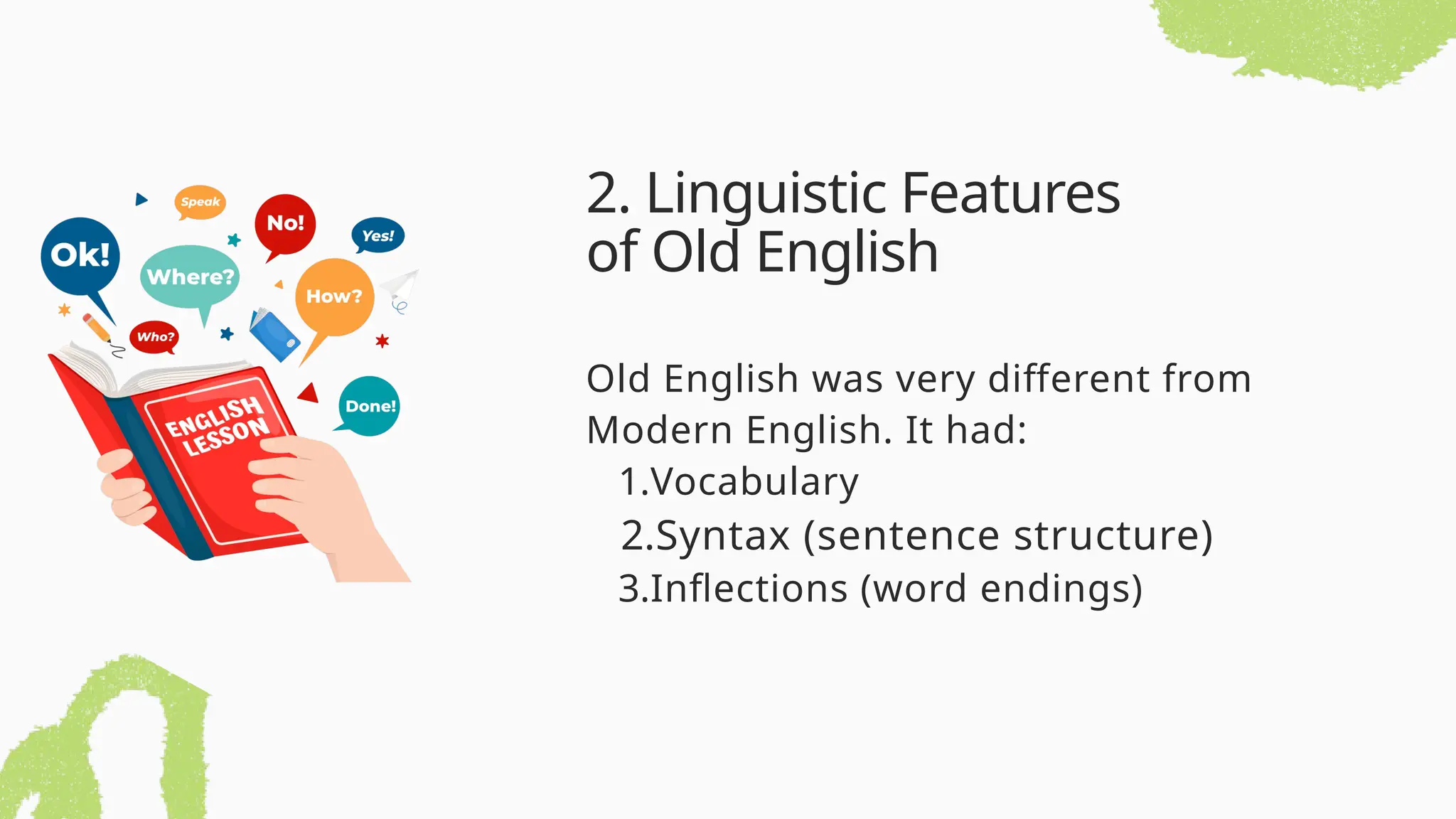 Speak
No!
Yes!
Ok!
Where?
How?
Who?
Done!
ENGLISH LESSON

2. Linguistic Features of Old English

Old English was very different from Modern English. It had:
1.Vocabulary
2.Syntax (sentence structure)
3.Inflections (word endings)